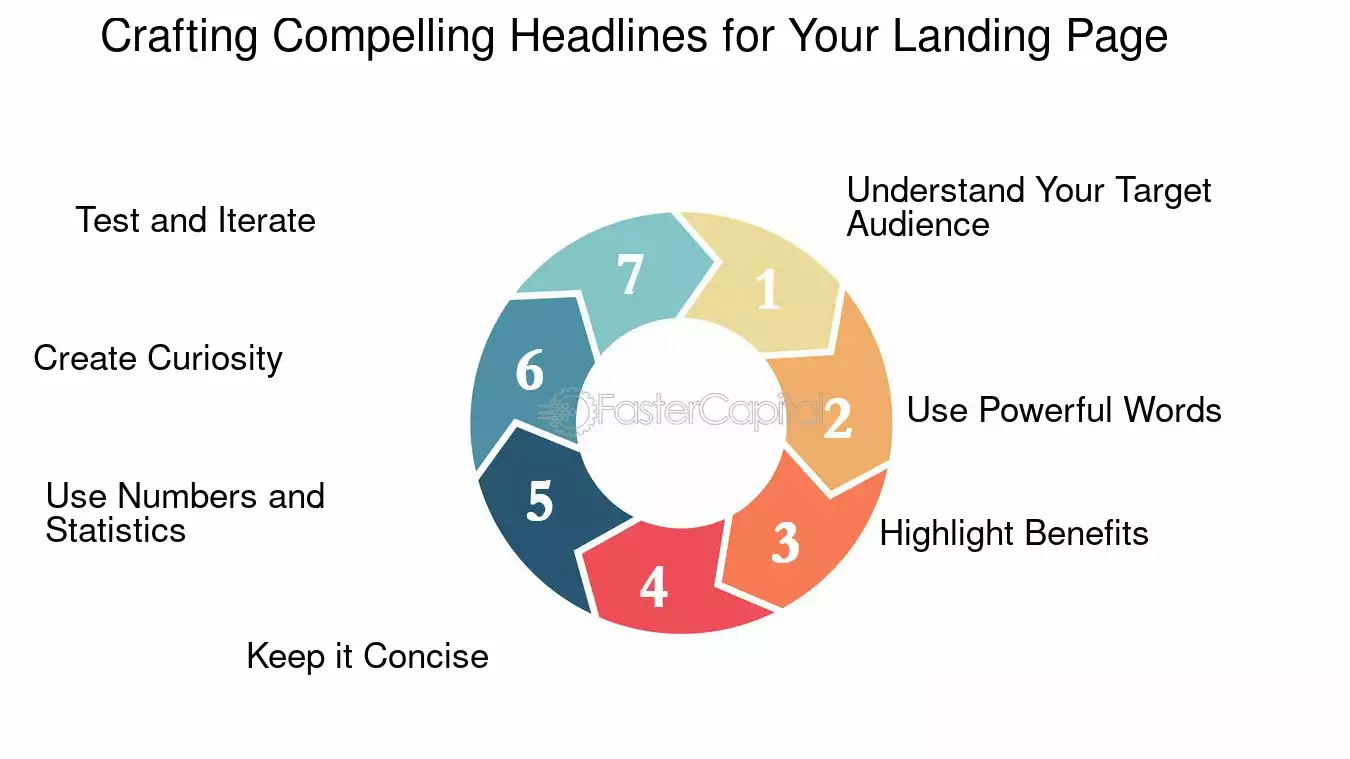 Crafting Compelling Headlines for Your Landing Page

1
Understand Your Target Audience

2
Use Powerful Words

3
Highlight Benefits

4
Keep it Concise

5
Use Numbers and Statistics

6
Create Curiosity

7
Test and Iterate

FasterCapital